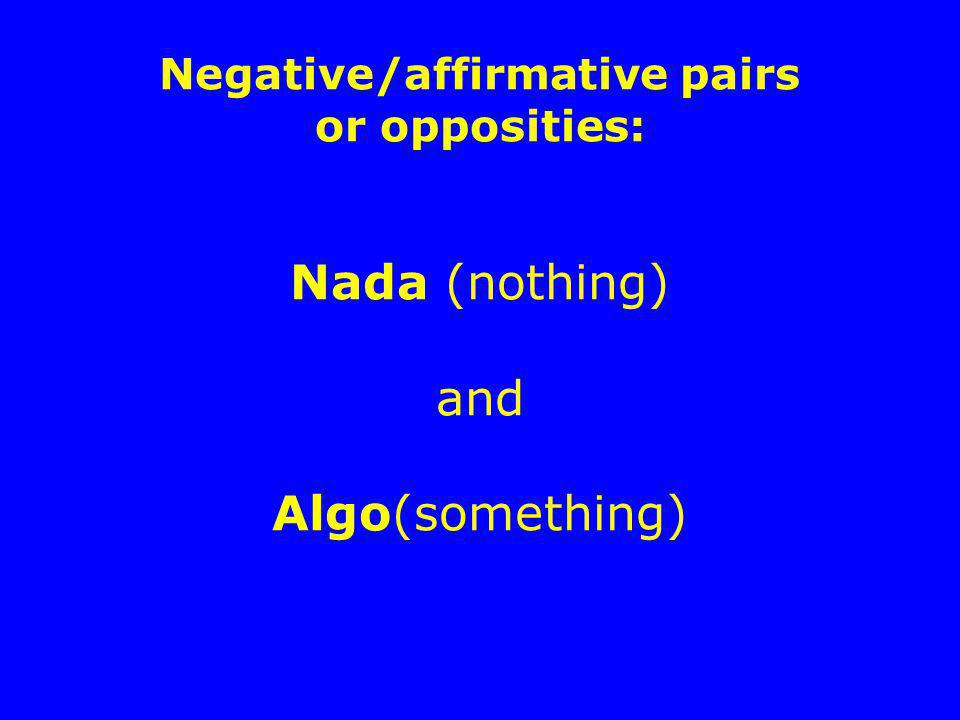 Negative/affirmative pairs or opposities:

Nada (nothing)

and

Algo(something)